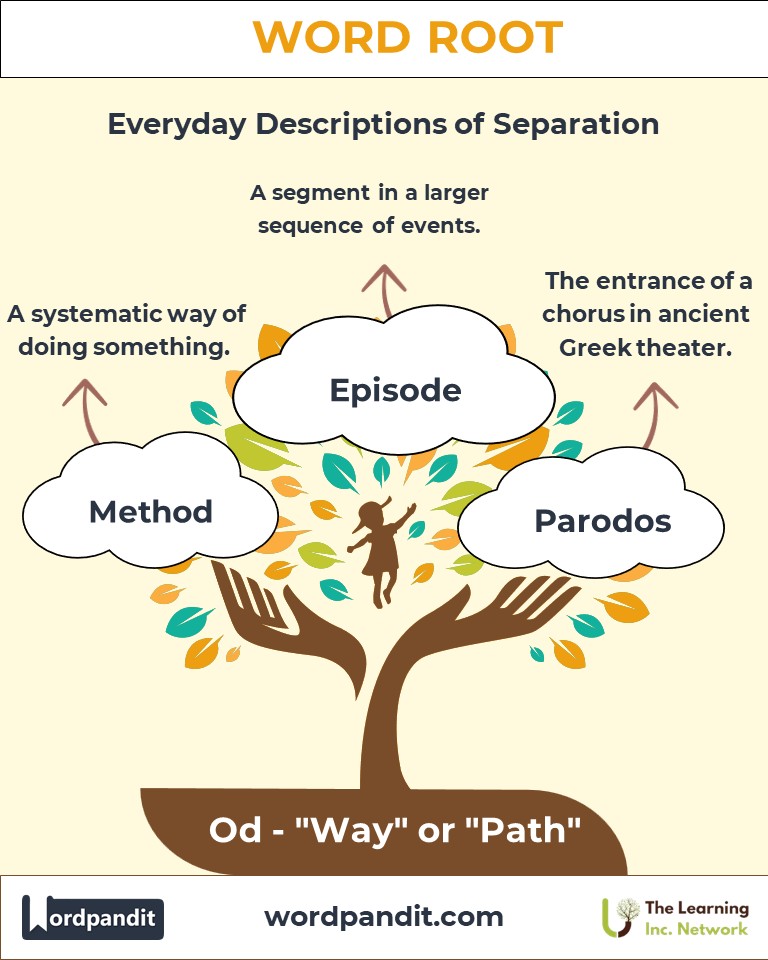 WORD ROOT

Everyday Descriptions of Separation

A segment in a larger sequence of events.

A systematic way of doing something.

The entrance of a chorus in ancient Greek theater.

Episode

Method

Parodos

Od - "Way" or "Path"

Wordpandit

wordpandit.com

The Learning Inc. Network